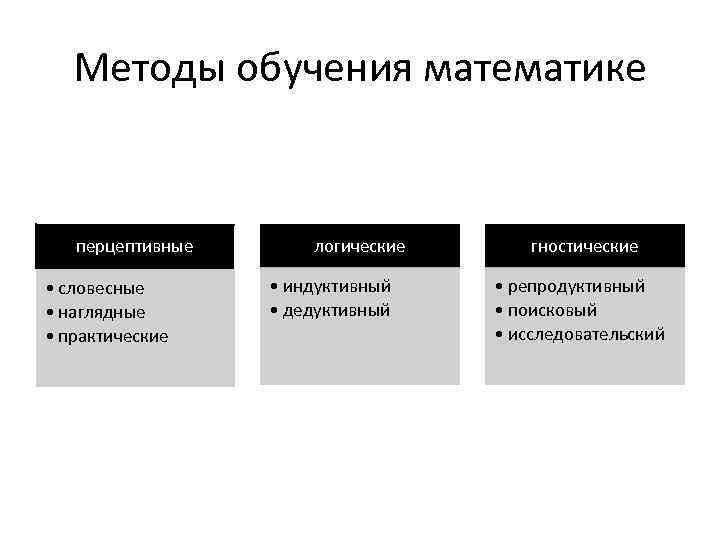 Методы обучения математике

перцептивные

• словесные
• наглядные
• практические

логические

• индуктивный
• дедуктивный

гностические

• репродуктивный
• поисковый
• исследовательский